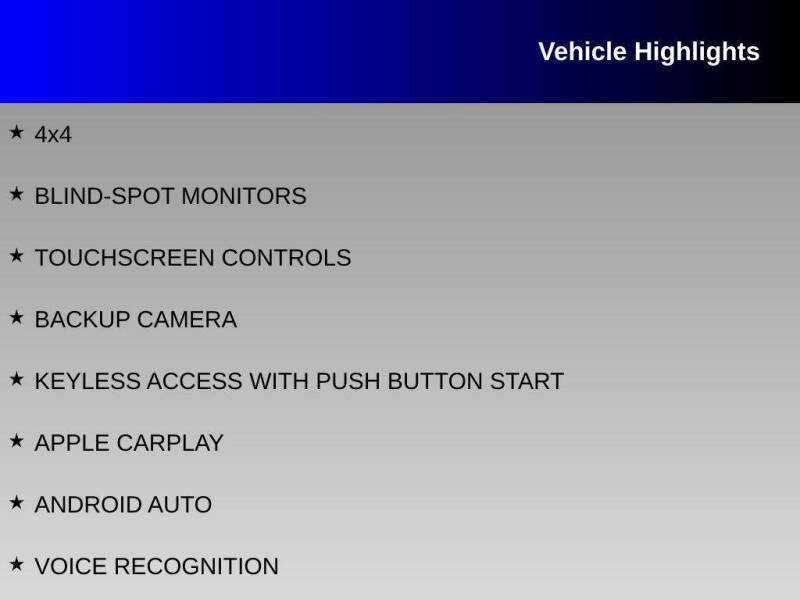 Vehicle Highlights

★ 4x4

★ BLIND-SPOT MONITORS

★ TOUCHSCREEN CONTROLS

★ BACKUP CAMERA

★ KEYLESS ACCESS WITH PUSH BUTTON START

★ APPLE CARPLAY

★ ANDROID AUTO

★ VOICE RECOGNITION